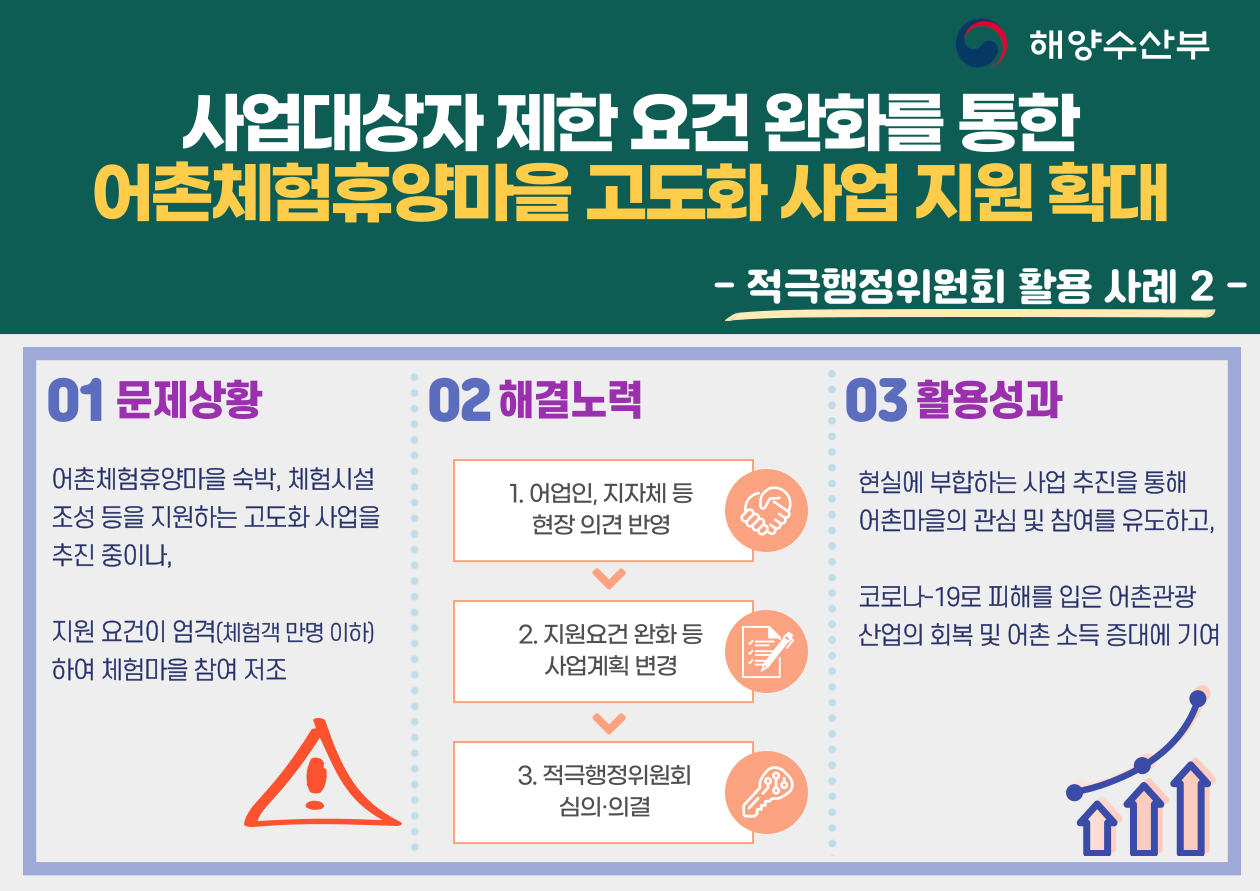 해양수산부

사업대상자 제한 요건 완화를 통한
어촌체험휴양마을 고도화 사업 지원 확대

- 적극행정위원회 활용 사례 2 -

01 문제상황

어촌체험휴양마을 숙박, 체험시설 조성 등을 지원하는 고도화 사업을 추진 중이나,

지원 요건이 엄격(체험객 만명 이하)하여 체험마을 참여 저조

02 해결노력

1. 어업인, 지자체 등 현장 의견 반영

2. 지원요건 완화 등 사업계획 변경

3. 적극행정위원회 심의·의결

03 활용성과

현실에 부합하는 사업 추진을 통해 어촌마을의 관심 및 참여를 유도하고,

코로나-19로 피해를 입은 어촌관광 산업의 회복 및 어촌 소득 증대에 기여